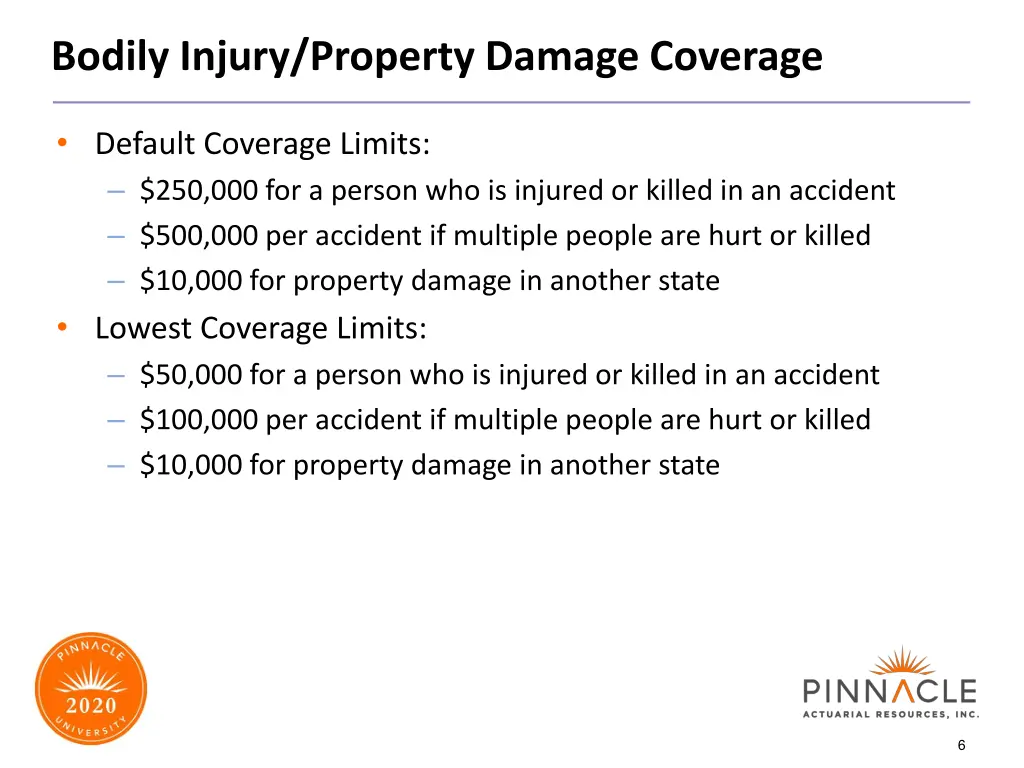 Bodily Injury/Property Damage Coverage

• Default Coverage Limits:
 – \$250,000 for a person who is injured or killed in an accident
 – \$500,000 per accident if multiple people are hurt or killed
 – \$10,000 for property damage in another state
• Lowest Coverage Limits:
 – \$50,000 for a person who is injured or killed in an accident
 – \$100,000 per accident if multiple people are hurt or killed
 – \$10,000 for property damage in another state

PINNACLE 2020 UNIVERSITY

PINNACLE ACTUARIAL RESOURCES, INC.

6